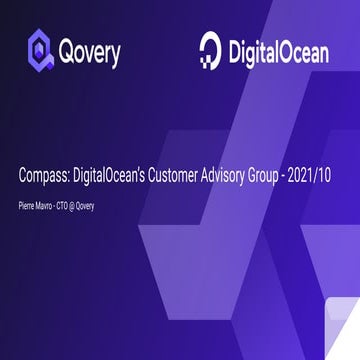 Qovery

DigitalOcean

Compass: DigitalOcean's Customer Advisory Group - 2021/10

Pierre Mavro - CTO @ Qovery